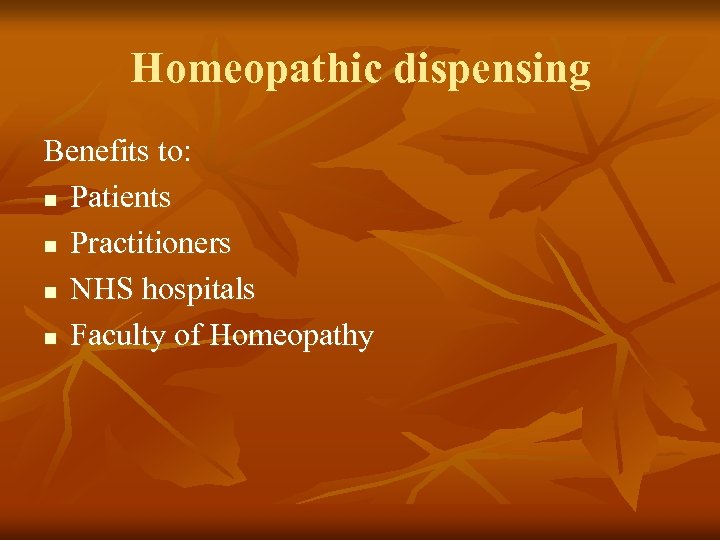 Homeopathic dispensing

Benefits to:
- Patients
- Practitioners
- NHS hospitals
- Faculty of Homeopathy